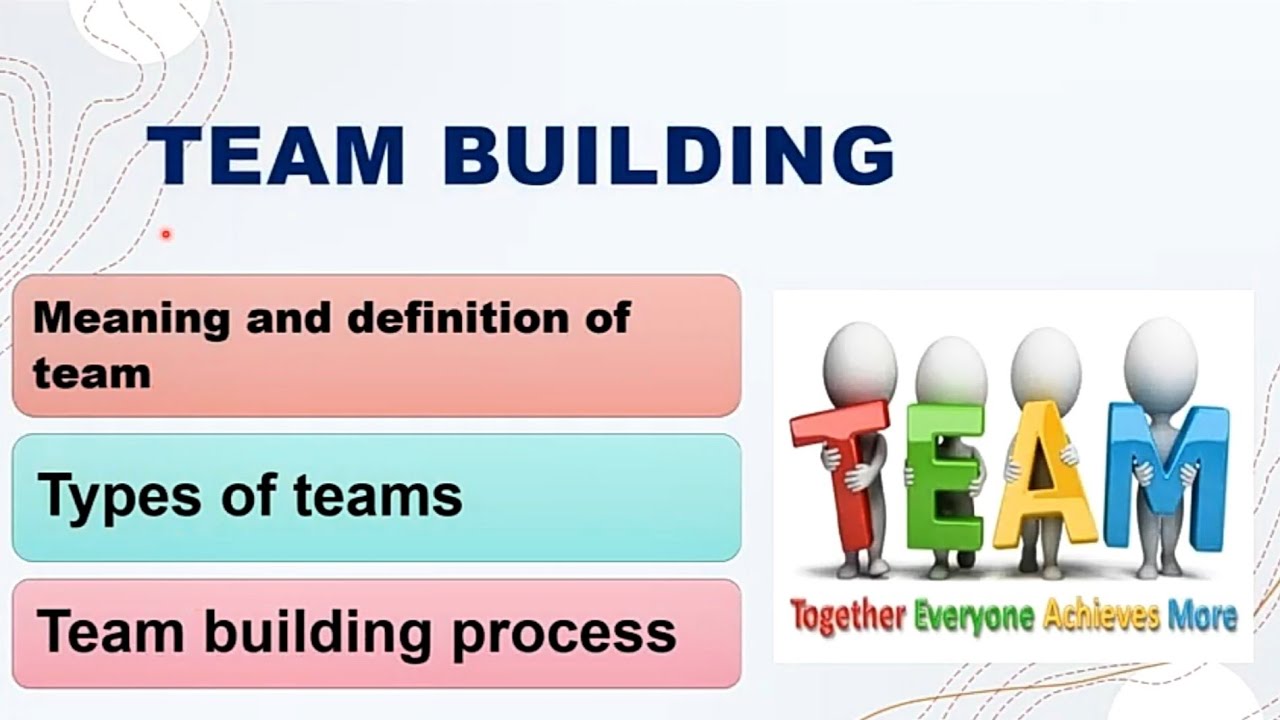 TEAM BUILDING

Meaning and definition of team

Types of teams

Team building process

TEAM

Together Everyone Achieves More